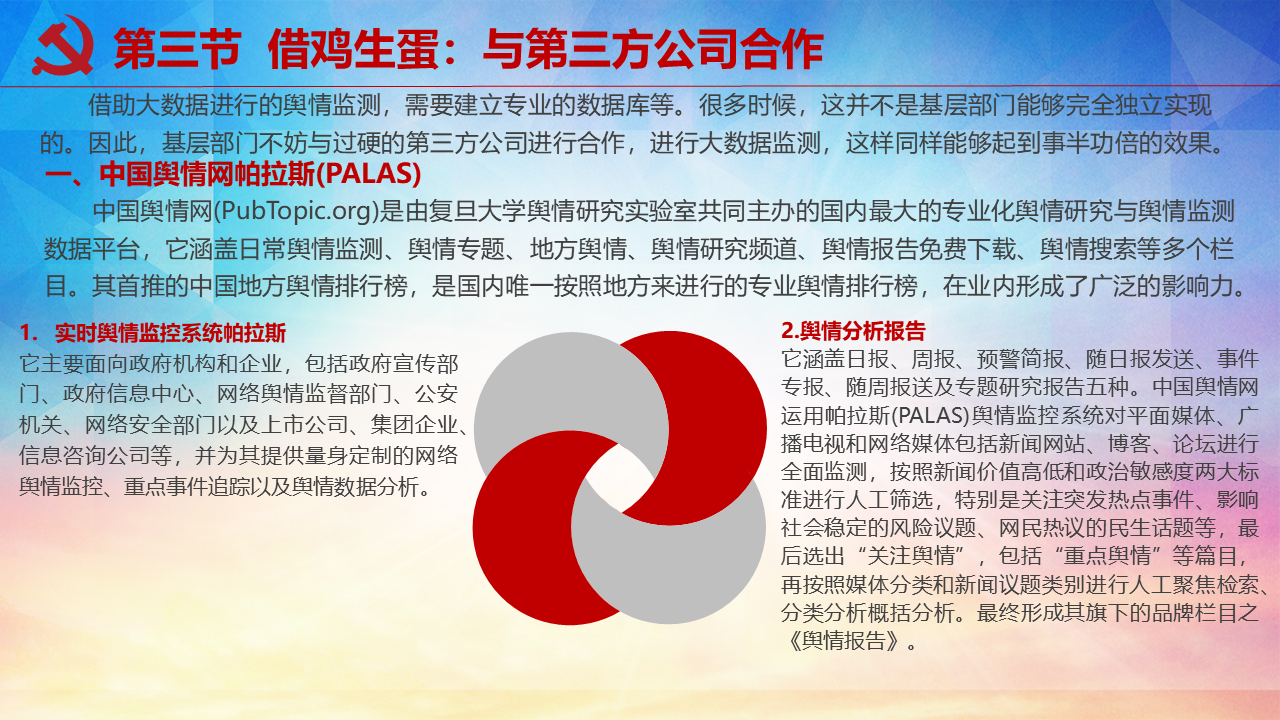 第三节 借鸡生蛋：与第三方公司合作

借助大数据进行的舆情监测，需要建立专业的数据库等。很多时候，这并不是基层部门能够完全独立实现的。因此，基层部门不妨与过硬的第三方公司进行合作，进行大数据监测，这样同样能够起到事半功倍的效果。

一、中国舆情网帕拉斯(PALAS)

中国舆情网(PubTopic.org)是由复旦大学舆情研究实验室共同主办的国内最大的专业化舆情研究与舆情监测数据平台，它涵盖日常舆情监测、舆情专题、地方舆情、舆情研究频道、舆情报告免费下载、舆情搜索等多个栏目。其首推的中国地方舆情排行榜，是国内唯一按照地方来进行的专业舆情排行榜，在业内形成了广泛的影响力。

1. 实时舆情监控系统帕拉斯

它主要面向政府机构和企业，包括政府宣传部门、政府信息中心、网络舆情监督部门、公安机关、网络安全部门以及上市公司、集团企业、信息咨询公司等，并为其提供量身定制的网络舆情监控、重点事件追踪以及舆情数据分析。

2.舆情分析报告

它涵盖日报、周报、预警简报、随日报发送、事件专报、随周报送及专题研究报告五种。中国舆情网运用帕拉斯(PALAS)舆情监控系统对平面媒体、广播电视和网络媒体包括新闻网站、博客、论坛进行全面监测，按照新闻价值高低和政治敏感度两大标准进行人工筛选，特别是关注突发热点事件、影响社会稳定的风险议题、网民热议的民生话题等，最后选出“关注舆情”，包括“重点舆情”等篇目，再按照媒体分类和新闻议题类别进行人工聚焦检索、分类分析概括分析。最终形成其旗下的品牌栏目之《舆情报告》。